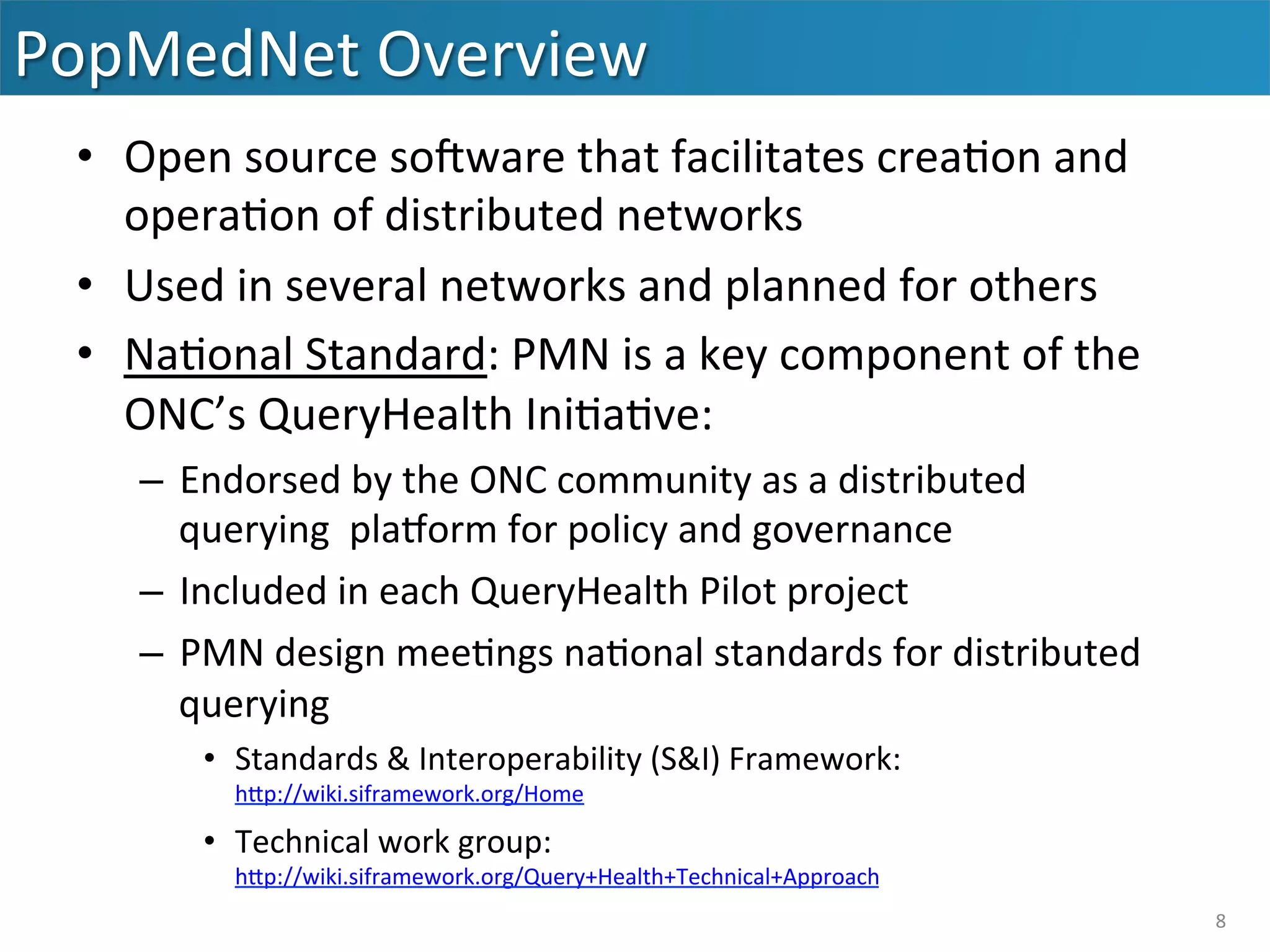 PopMedNet Overview

• Open source software that facilitates creation and operation of distributed networks

• Used in several networks and planned for others

• National Standard: PMN is a key component of the ONC's QueryHealth Initiative:

– Endorsed by the ONC community as a distributed querying  platform for policy and governance

– Included in each QueryHealth Pilot project

– PMN design meetings national standards for distributed querying

• Standards & Interoperability (S&I) Framework: http://wiki.siframework.org/Home

• Technical work group: http://wiki.siframework.org/Query+Health+Technical+Approach

8